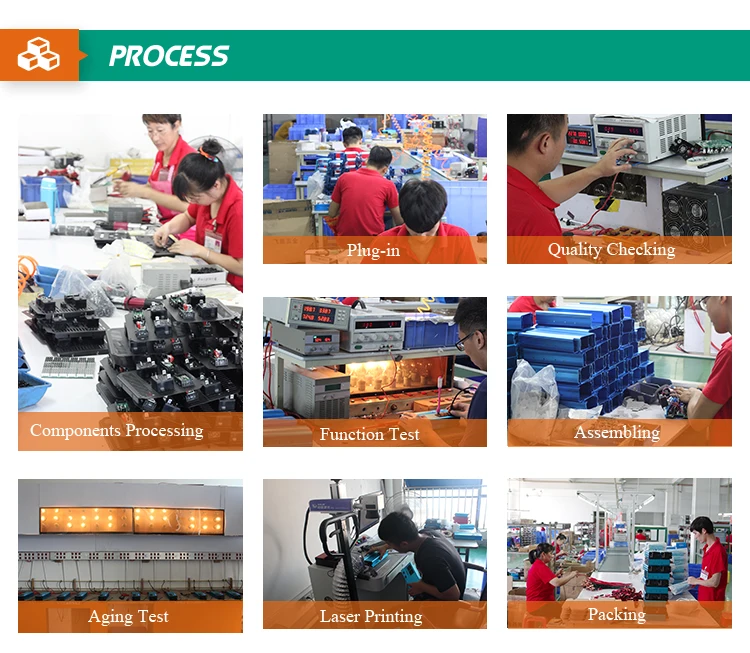 PROCESS

Components Processing

Plug-in

Quality Checking

Function Test

Assembling

Aging Test

Laser Printing

Packing